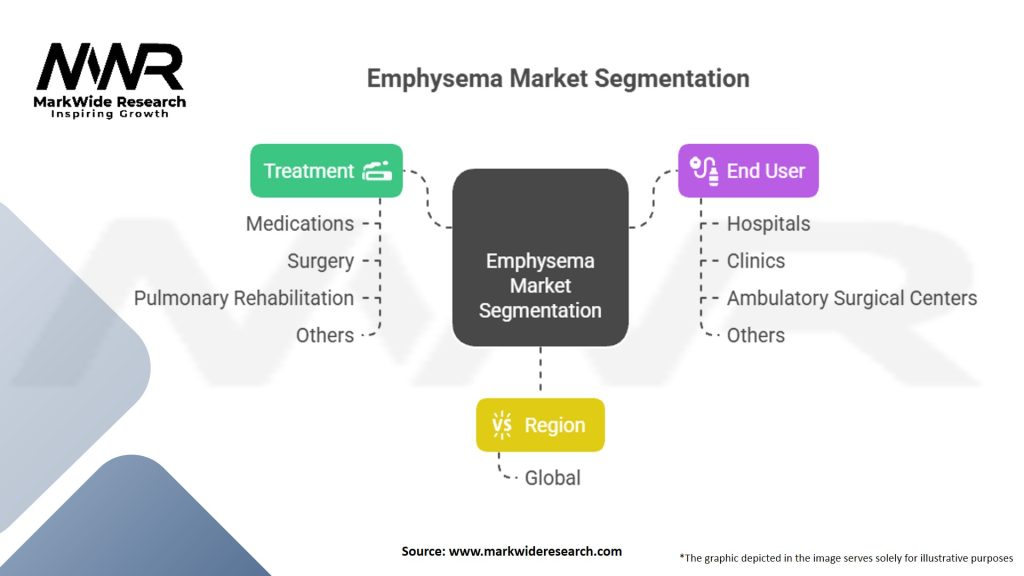 MWR
MarkWide Research
Inspiring Growth

Emphysema Market Segmentation

Treatment
Medications
Surgery
Pulmonary Rehabilitation
Others

Emphysema Market Segmentation

End User
Hospitals
Clinics
Ambulatory Surgical Centers
Others

Region
Global

Source: www.markwideresearch.com

*The graphic depicted in the image serves solely for illustrative purposes